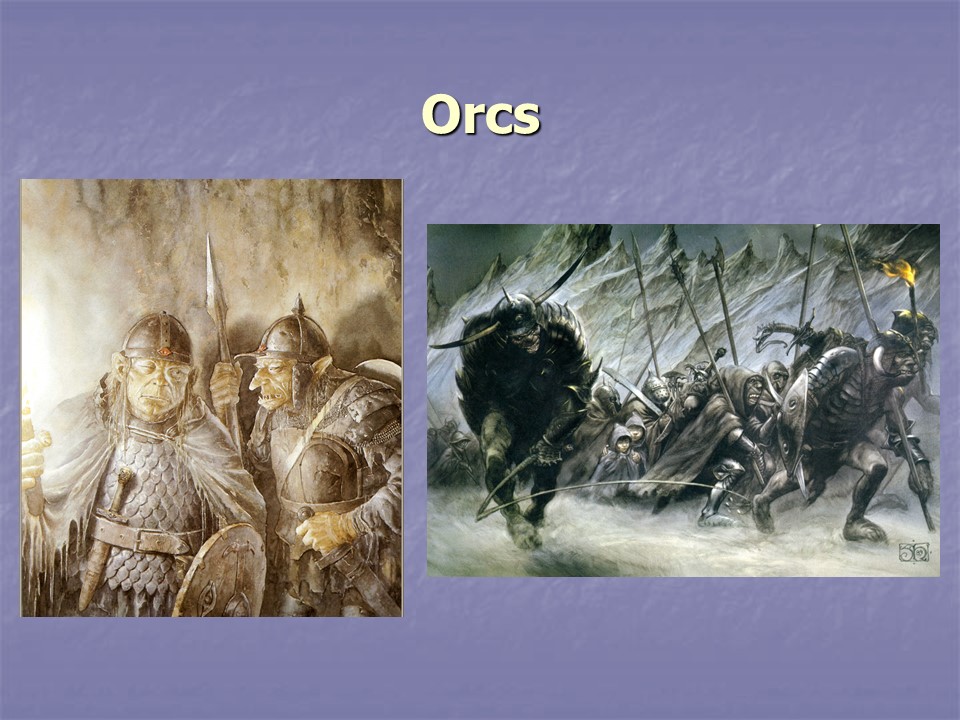 Orcs